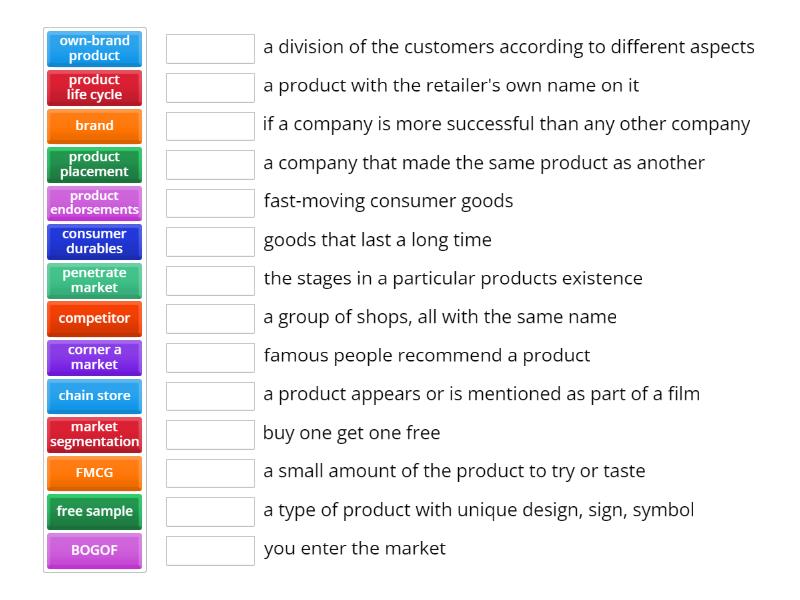 own-brand product
product life cycle
brand
product placement
product endorsements
consumer durables
penetrate market
competitor
corner a market
chain store
market segmentation
FMCG
free sample
BOGOF

a division of the customers according to different aspects
a product with the retailer's own name on it
if a company is more successful than any other company
a company that made the same product as another
fast-moving consumer goods
goods that last a long time
the stages in a particular products existence
a group of shops, all with the same name
famous people recommend a product
a product appears or is mentioned as part of a film
buy one get one free
a small amount of the product to try or taste
a type of product with unique design, sign, symbol
you enter the market